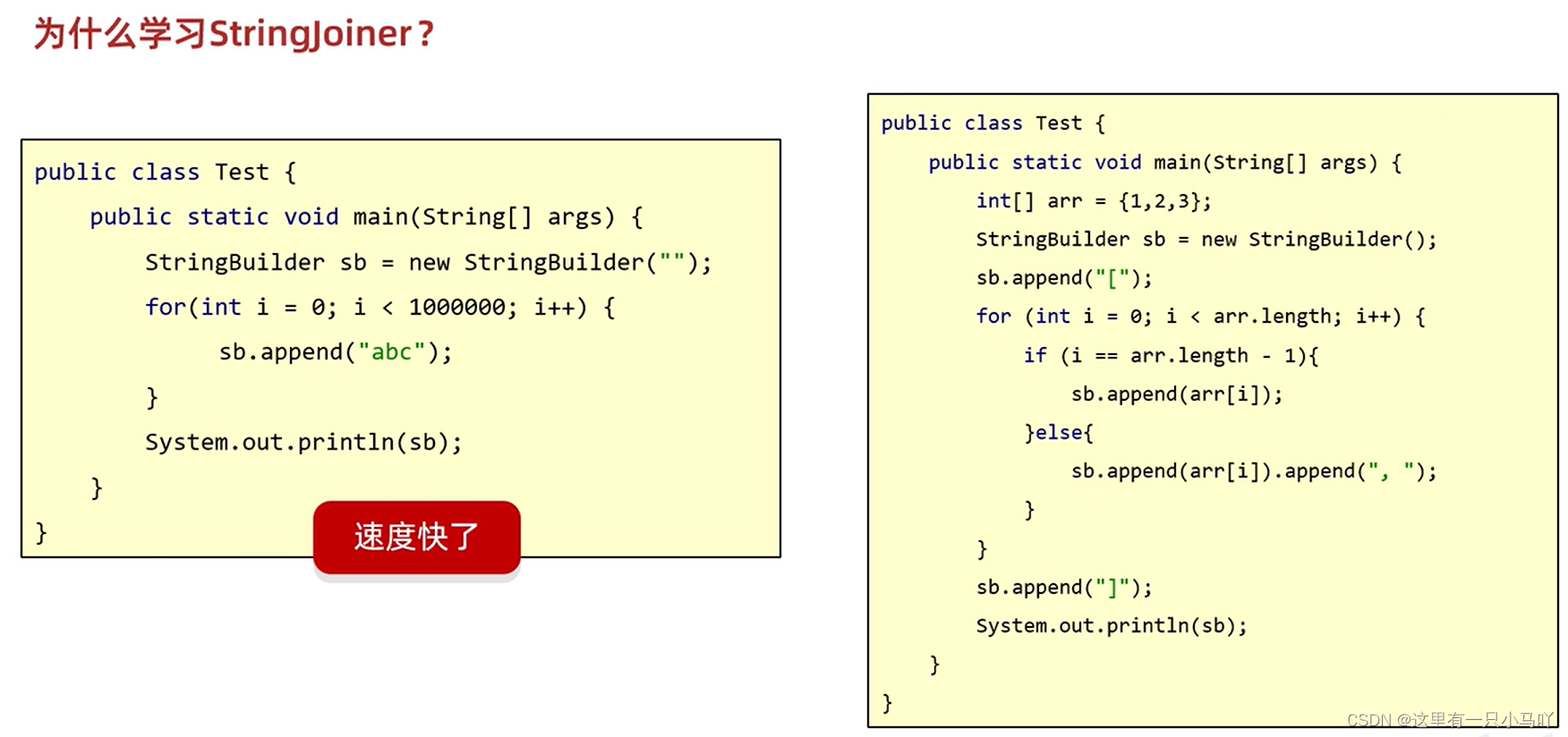 为什么学习StringJoiner？

public class Test {
    public static void main(String[] args) {
        StringBuilder sb = new StringBuilder("");
        for(int i = 0; i < 1000000; i++) {
            sb.append("abc");
        }
        System.out.println(sb);
    }
}

速度快了

public class Test {
    public static void main(String[] args) {
        int[] arr = {1,2,3};
        StringBuilder sb = new StringBuilder();
        sb.append("[");
        for (int i = 0; i < arr.length; i++) {
            if (i == arr.length - 1){
                sb.append(arr[i]);
            }else{
                sb.append(arr[i]).append(", ");
            }
        }
        sb.append("]");
        System.out.println(sb);
    }
}

CSDN @这里有一只小马吖